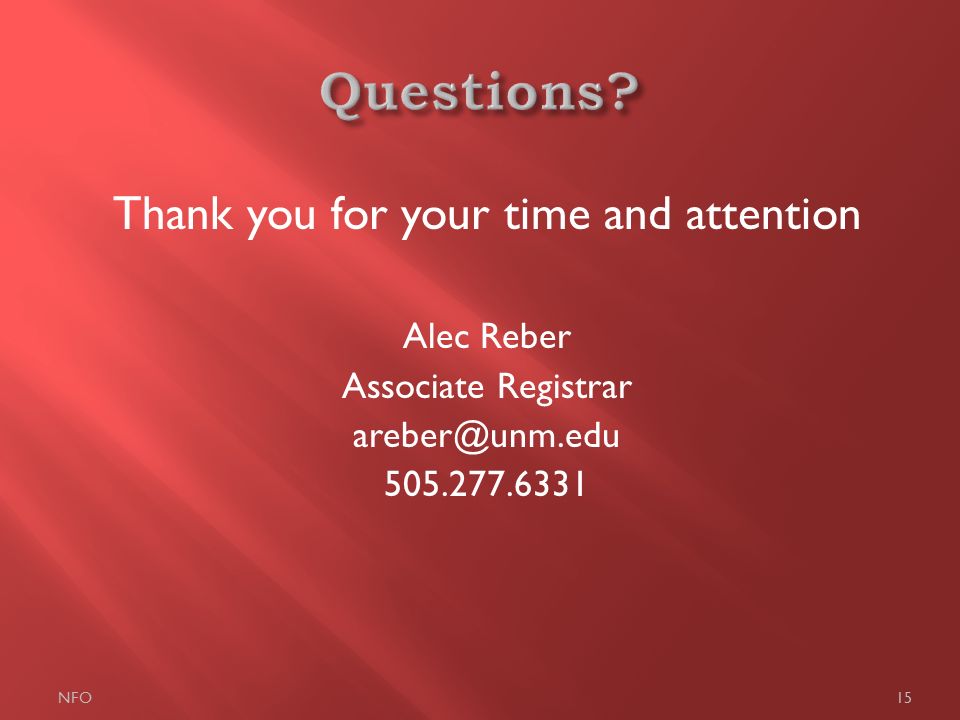 Questions?

Thank you for your time and attention

Alec Reber
Associate Registrar
areber@unm.edu
505.277.6331

NFO

15